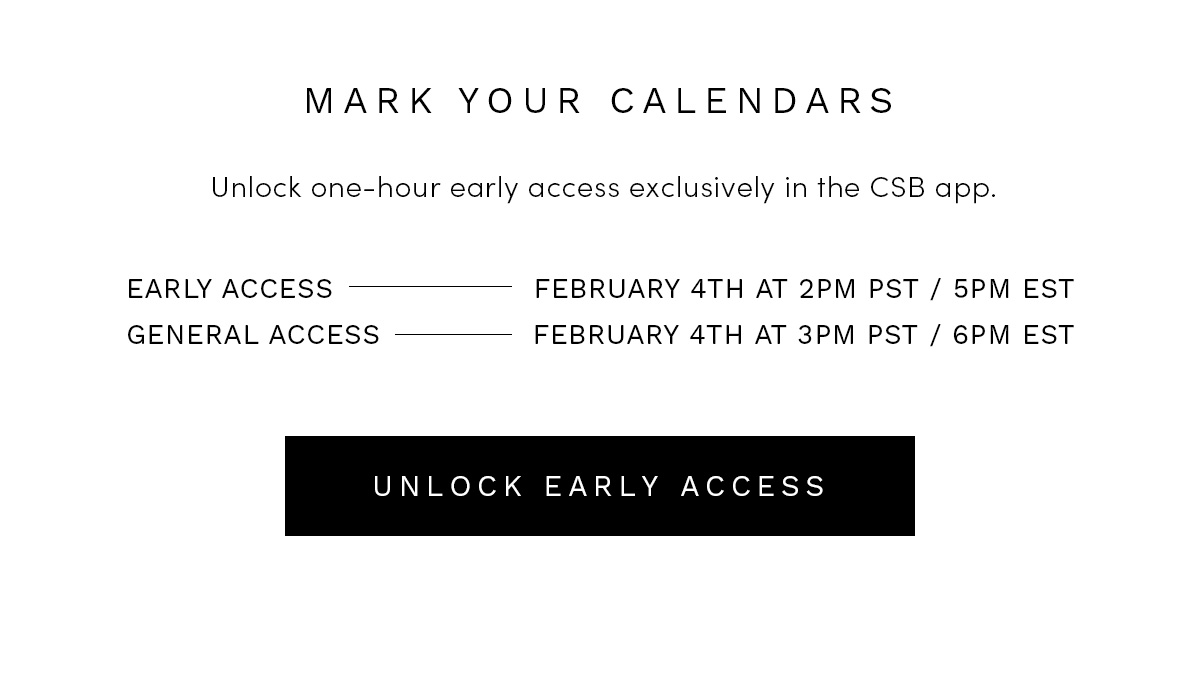 MARK YOUR CALENDARS

Unlock one-hour early access exclusively in the CSB app.

EARLY ACCESS FEBRUARY 4TH AT 2PM PST / 5PM EST
GENERAL ACCESS FEBRUARY 4TH AT 3PM PST / 6PM EST

UNLOCK EARLY ACCESS